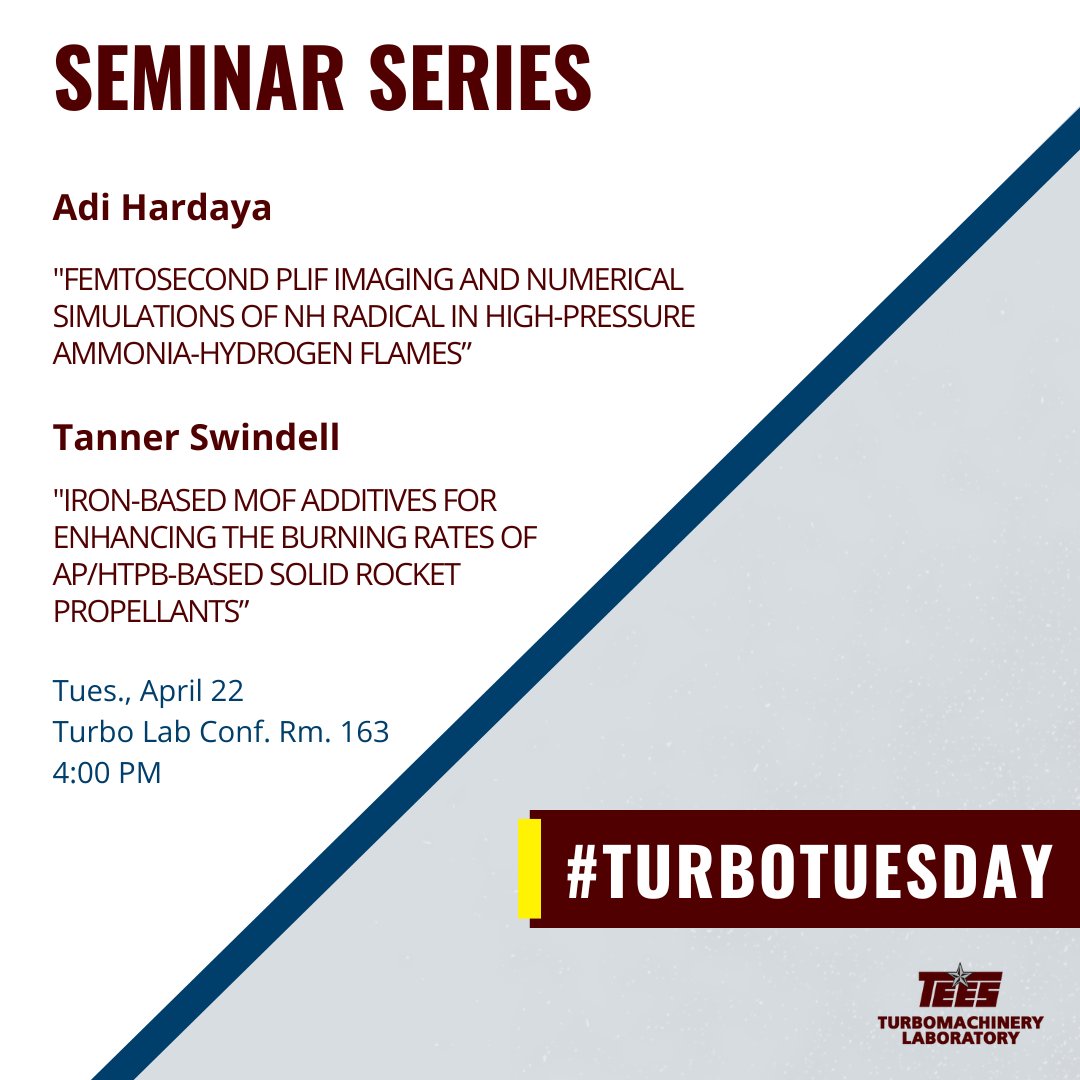 SEMINAR SERIES

Adi Hardaya

"FEMTOSECOND PLIF IMAGING AND NUMERICAL SIMULATIONS OF NH RADICAL IN HIGH-PRESSURE AMMONIA-HYDROGEN FLAMES”

Tanner Swindell

"IRON-BASED MOF ADDITIVES FOR ENHANCING THE BURNING RATES OF AP/HTPB-BASED SOLID ROCKET PROPELLANTS”

Tues., April 22
Turbo Lab Conf. Rm. 163
4:00 PM

#TURBOTUESDAY

TEES
TURBOMACHINERY LABORATORY